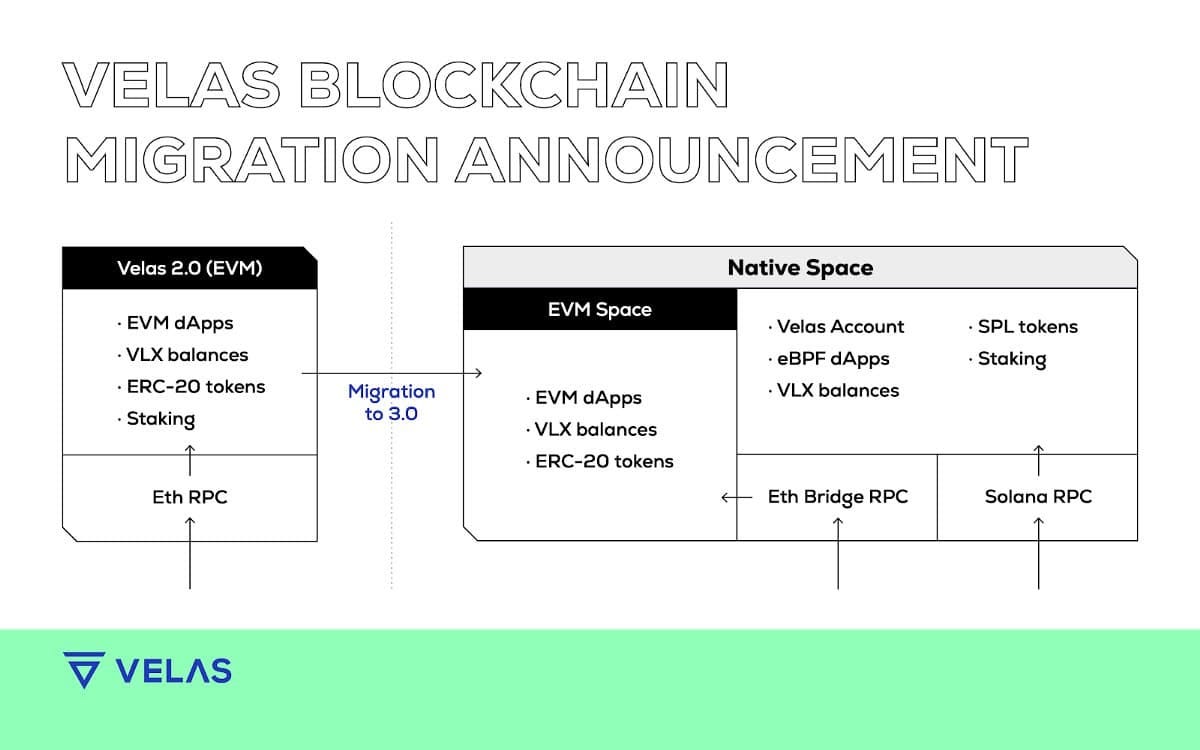 VELAS BLOCKCHAIN MIGRATION ANNOUNCEMENT

Velas 2.0 (EVM)

· EVM dApps
· VLX balances
· ERC-20 tokens
· Staking

Eth RPC

Migration to 3.0

Native Space

EVM Space

· EVM dApps
· VLX balances
· ERC-20 tokens

· Velas Account
· eBPF dApps
· VLX balances

· SPL tokens
· Staking

Eth Bridge RPC

Solana RPC

VELAS